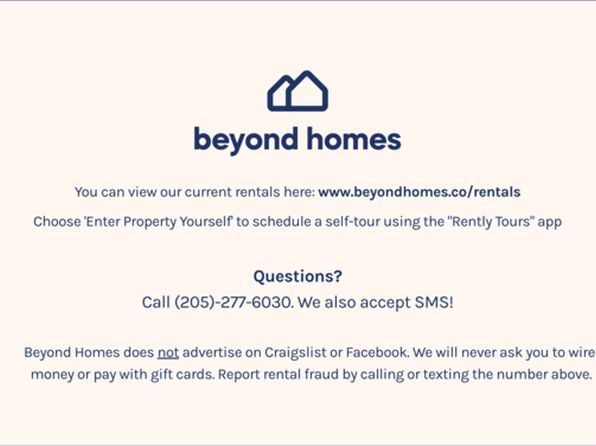 beyond homes

You can view our current rentals here: www.beyondhomes.co/rentals

Choose 'Enter Property Yourself' to schedule a self-tour using the "Rently Tours" app

Questions?

Call (205)-277-6030. We also accept SMS!

Beyond Homes does not advertise on Craigslist or Facebook. We will never ask you to wire money or pay with gift cards. Report rental fraud by calling or texting the number above.